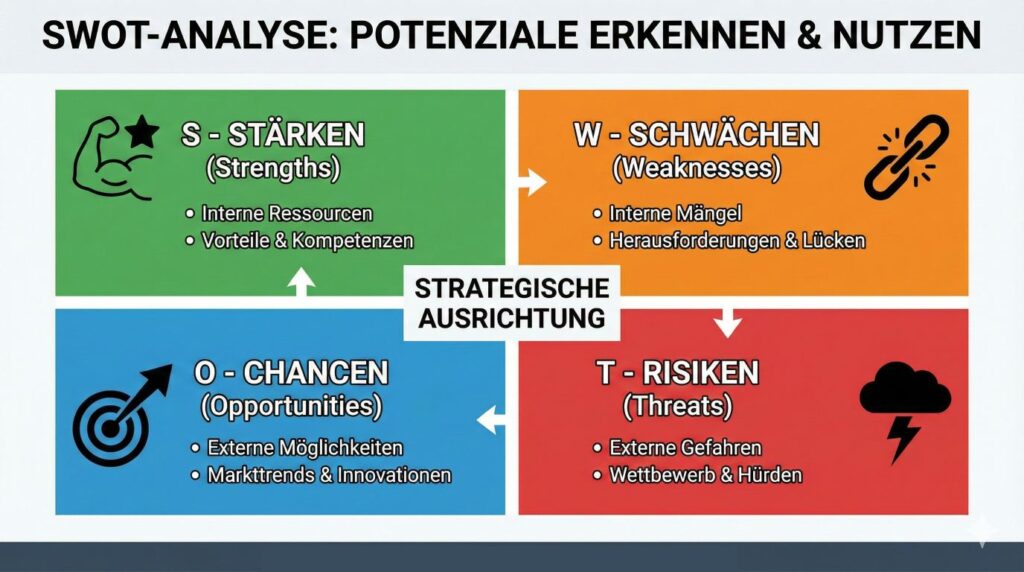 SWOT-ANALYSE: POTENZIALE ERKENNEN & NUTZEN

S - STÄRKEN
(Strengths)
• Interne Ressourcen
• Vorteile & Kompetenzen

W - SCHWÄCHEN
(Weaknesses)
• Interne Mängel
• Herausforderungen & Lücken

STRATEGISCHE AUSRICHTUNG

O - CHANCEN
(Opportunities)
• Externe Möglichkeiten
• Markttrends & Innovationen

T - RISIKEN
(Threats)
• Externe Gefahren
• Wettbewerb & Hürden